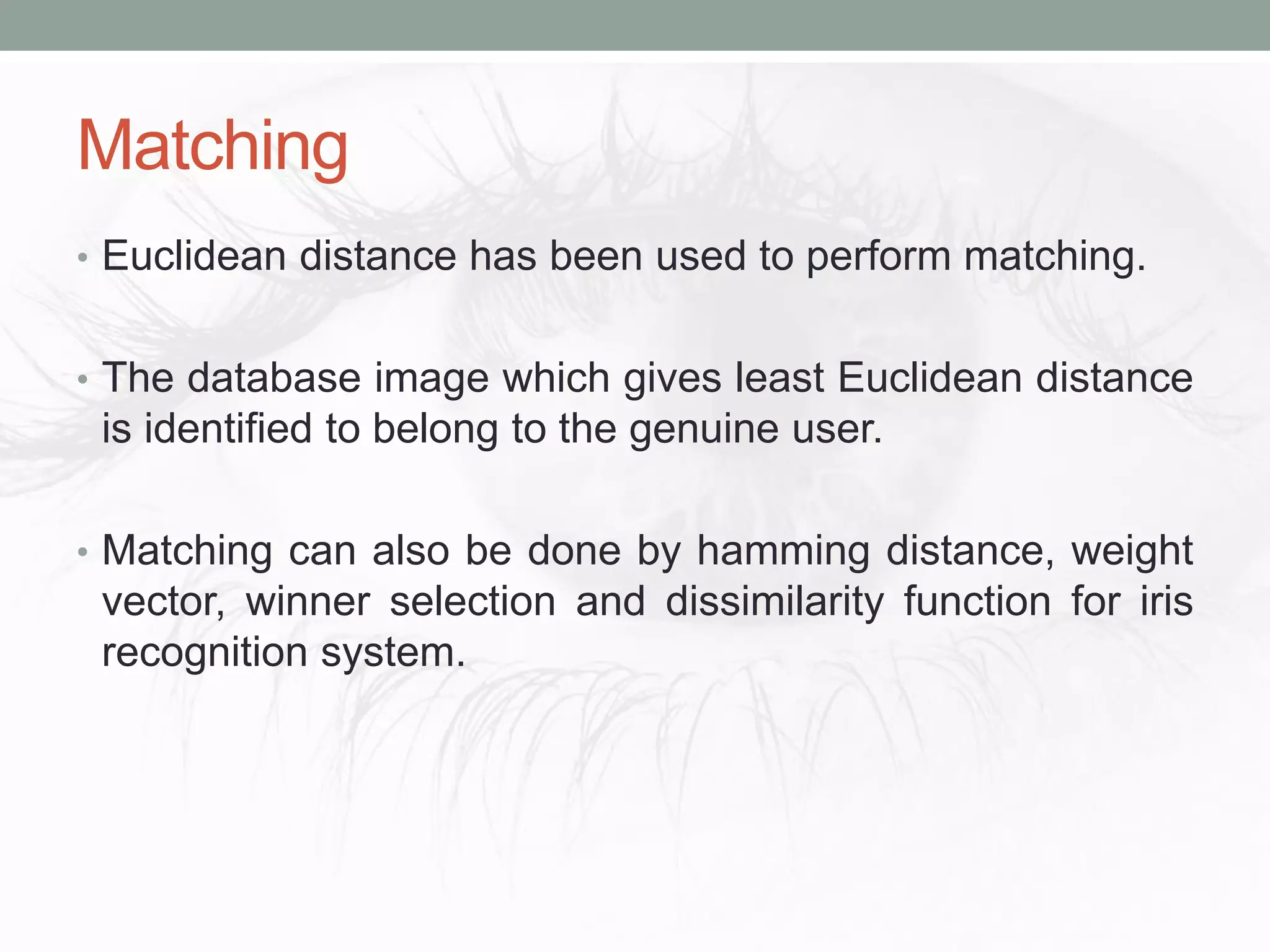 Matching

• Euclidean distance has been used to perform matching.

• The database image which gives least Euclidean distance is identified to belong to the genuine user.

• Matching can also be done by hamming distance, weight vector, winner selection and dissimilarity function for iris recognition system.